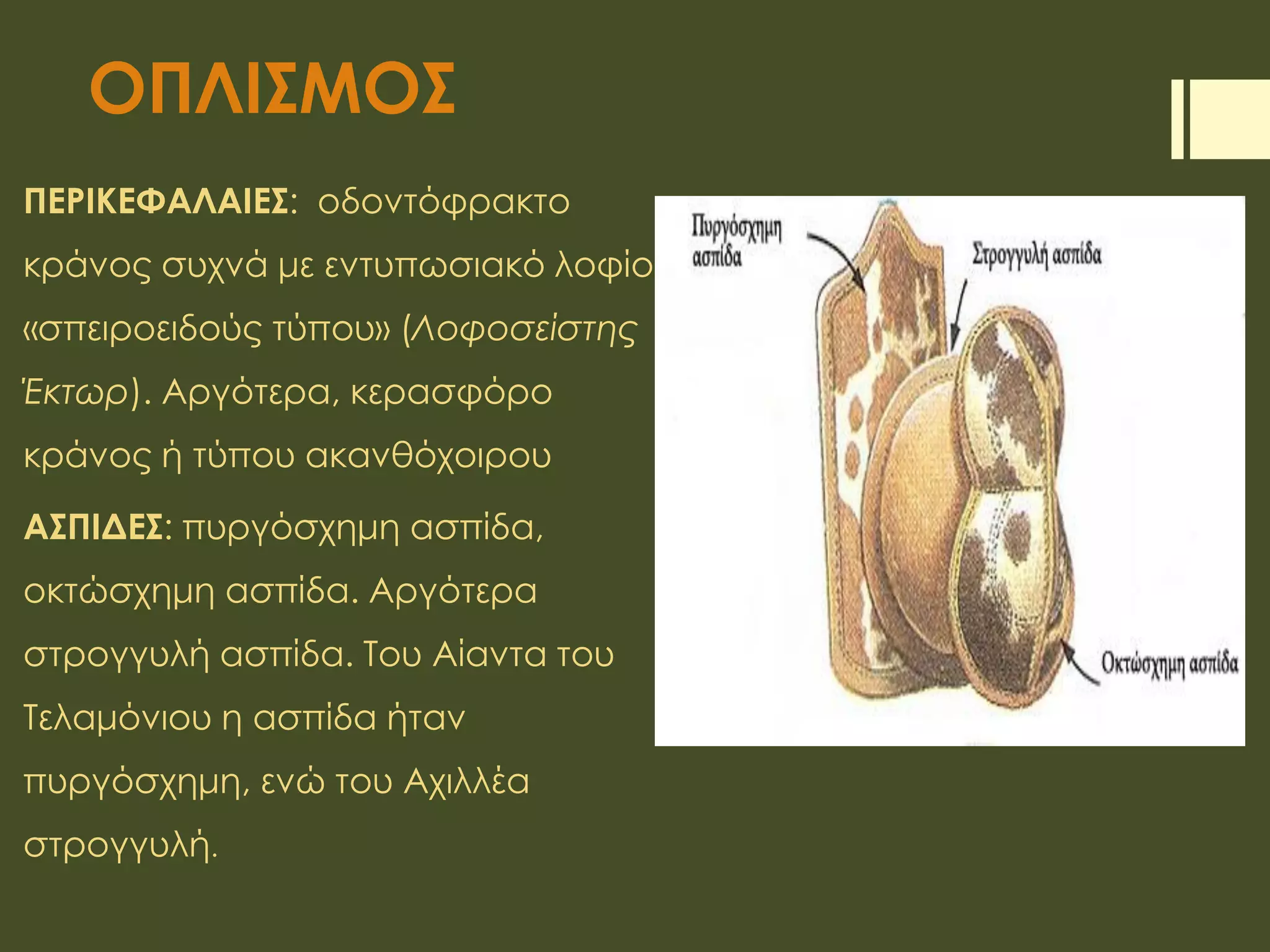 ΟΠΛΙΣΜΟΣ

ΠΕΡΙΚΕΦΑΛΑΙΕΣ: οδοντόφρακτο κράνος συχνά με εντυπωσιακό λοφίο «σπειροειδούς τύπου» (Λοφοσείστης Έκτωρ). Αργότερα, κερασφόρο κράνος ή τύπου ακανθόχοιρου

ΑΣΠΙΔΕΣ: πυργόσχημη ασπίδα, οκτώσχημη ασπίδα. Αργότερα στρογγυλή ασπίδα. Του Αίαντα του Τελαμόνιου η ασπίδα ήταν πυργόσχημη, ενώ του Αχιλλέα στρογγυλή.

Πυργόσχημη ασπίδα

Στρογγυλή ασπίδα

Οκτώσχημη ασπίδα